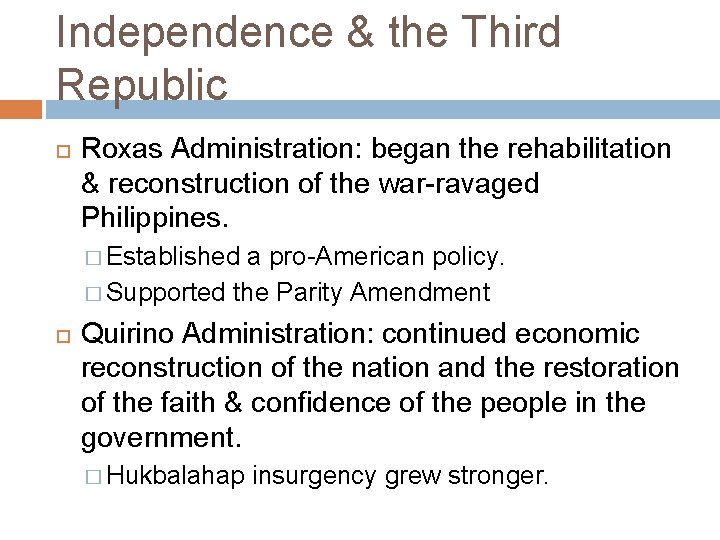 Independence & the Third Republic

Roxas Administration: began the rehabilitation & reconstruction of the war-ravaged Philippines.

Established a pro-American policy.

Supported the Parity Amendment

Quirino Administration: continued economic reconstruction of the nation and the restoration of the faith & confidence of the people in the government.

Hukbalahap insurgency grew stronger.